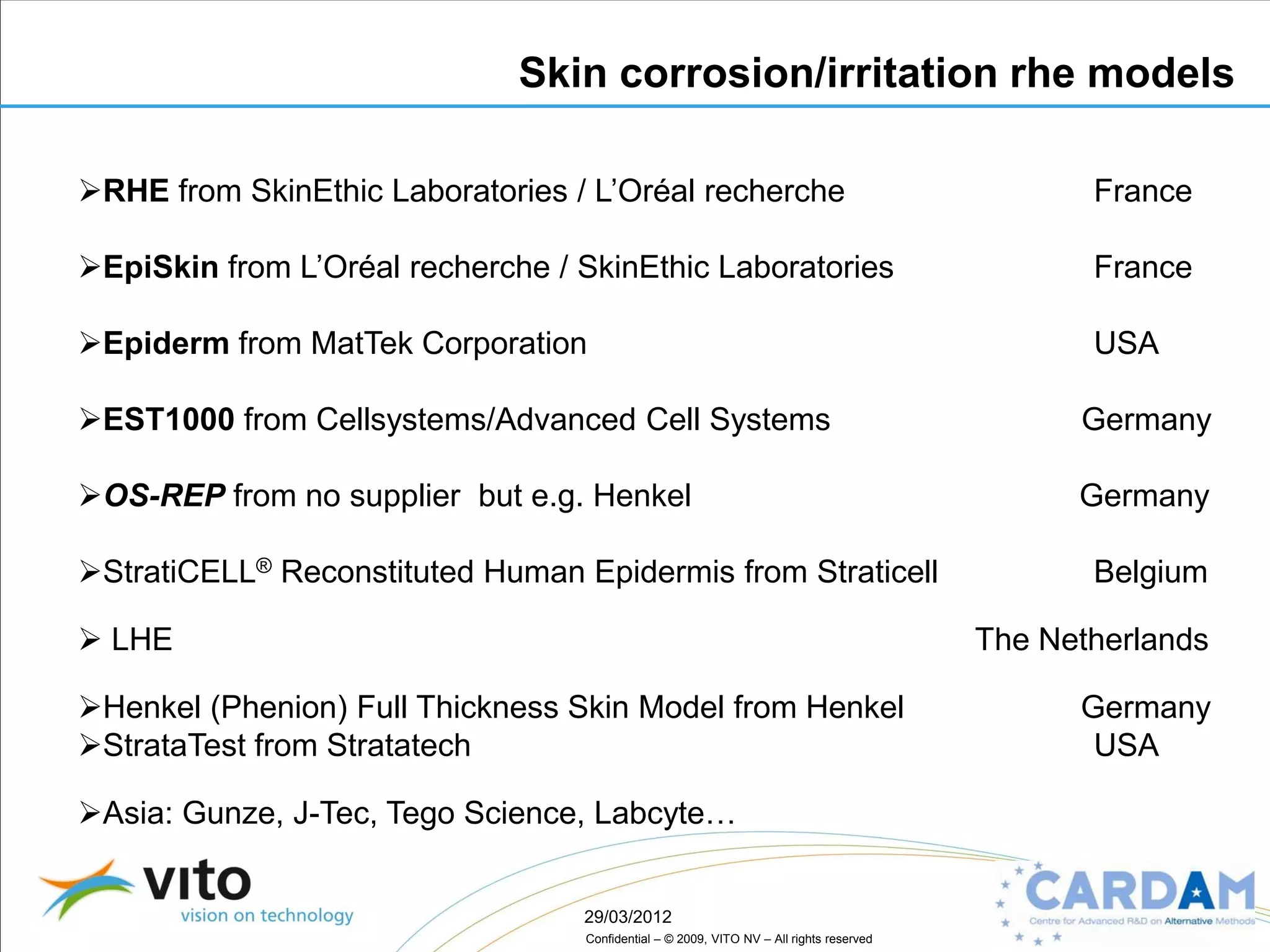 Skin corrosion/irritation rhe models

➢RHE from SkinEthic Laboratories / L'Oréal recherche France

➢EpiSkin from L'Oréal recherche / SkinEthic Laboratories France

➢Epiderm from MatTek Corporation USA

➢EST1000 from Cellsystems/Advanced Cell Systems Germany

➢OS-REP from no supplier but e.g. Henkel Germany

➢StratiCELL® Reconstituted Human Epidermis from Straticell Belgium

➢ LHE The Netherlands

➢Henkel (Phenion) Full Thickness Skin Model from Henkel Germany
➢StrataTest from Stratatech USA

➢Asia: Gunze, J-Tec, Tego Science, Labcyte…

vito
vision on technology

29/03/2012
Confidential – © 2009, VITO NV – All rights reserved

CARDAM
Centre for Advanced R&D on Alternative Methods